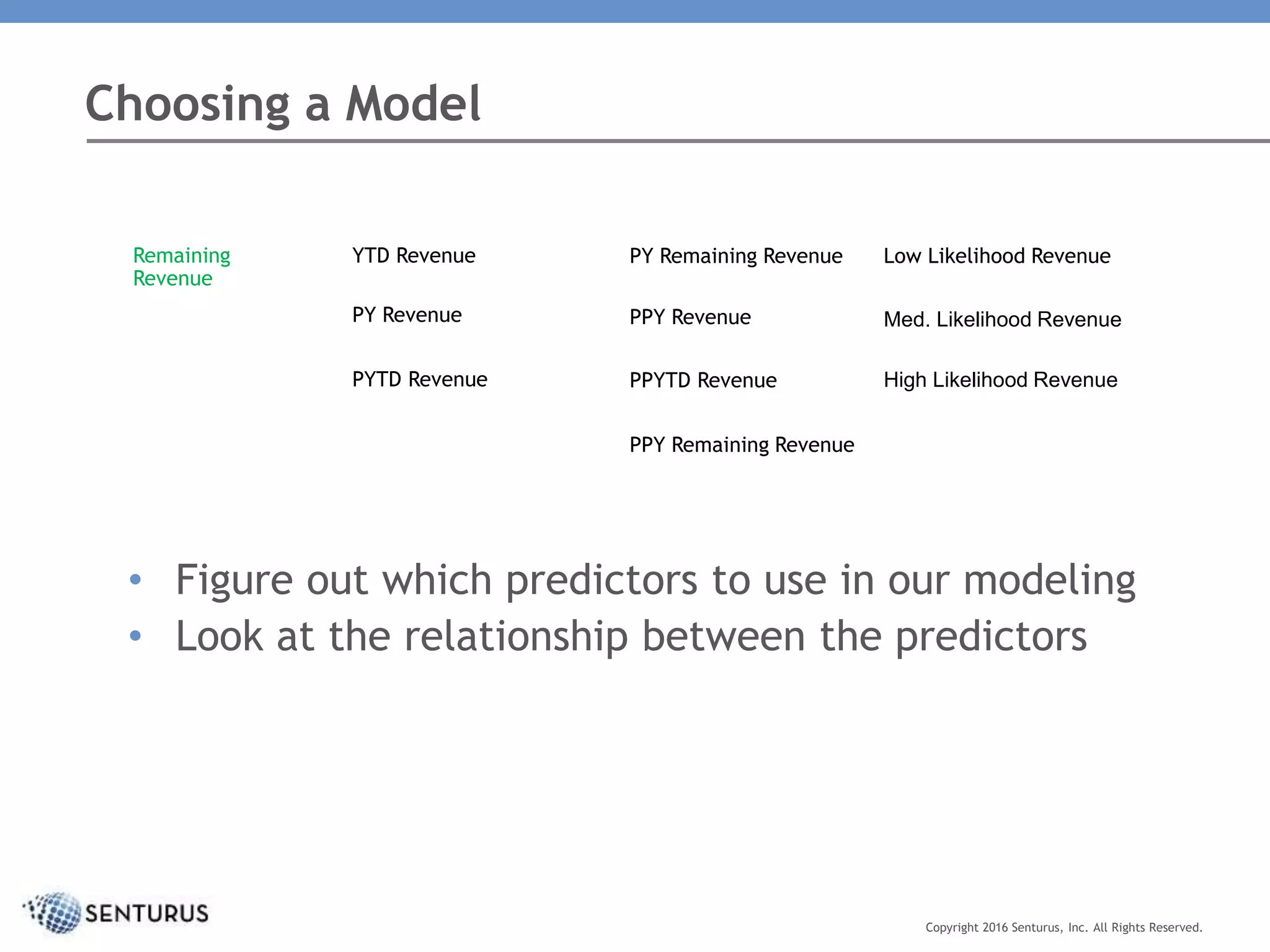 Choosing a Model

Remaining Revenue

YTD Revenue

PY Revenue

PYTD Revenue

PY Remaining Revenue

PPY Revenue

PPYTD Revenue

PPY Remaining Revenue

Low Likelihood Revenue

Med. Likelihood Revenue

High Likelihood Revenue

• Figure out which predictors to use in our modeling
• Look at the relationship between the predictors

SENTURUS

Copyright 2016 Senturus, Inc. All Rights Reserved.